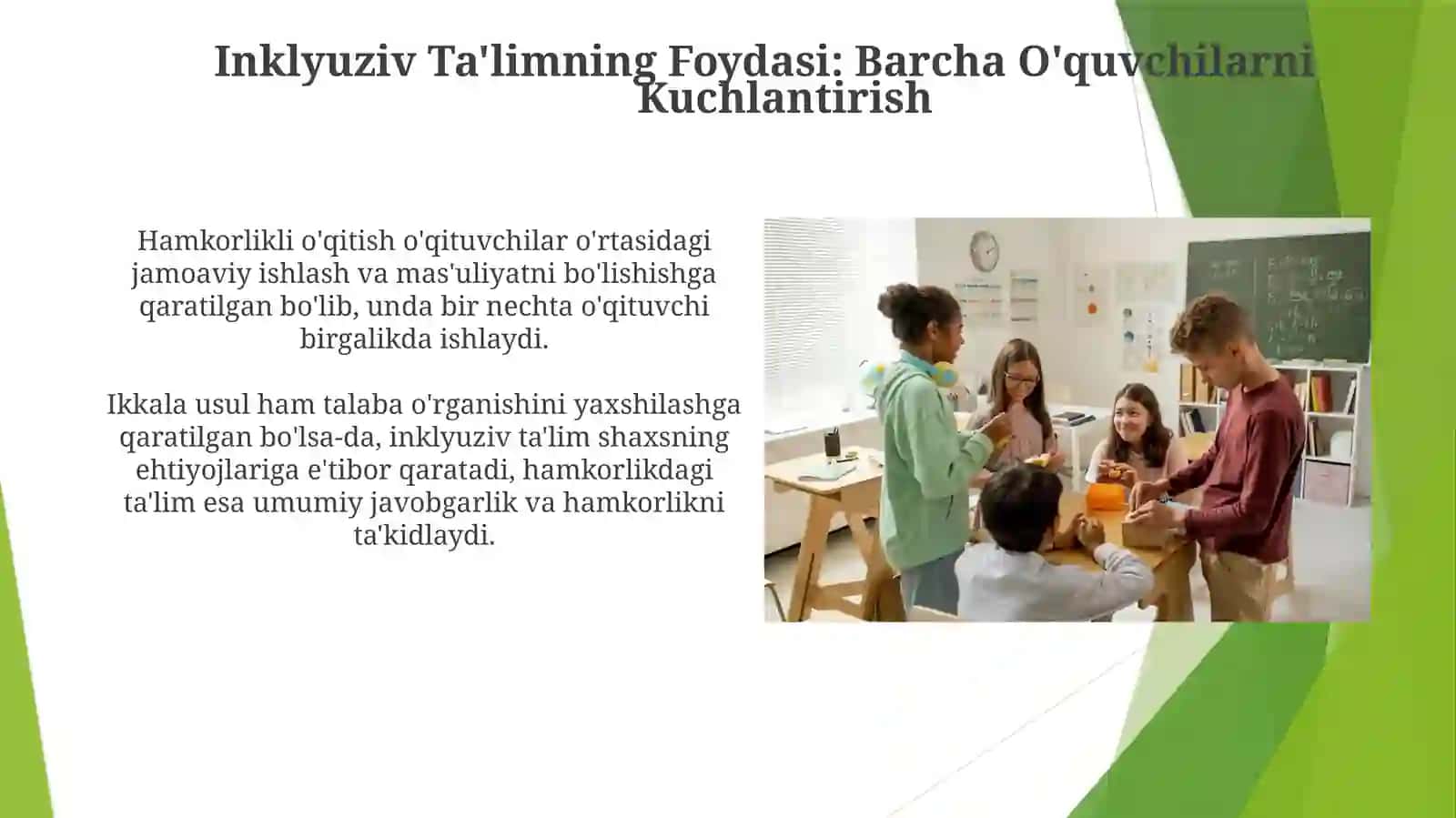 Inklyuziv Ta'limning Foydasi: Barcha O'quvchilarni Kuchlantirish

Hamkorlikli o'qitish o'qituvchilar o'rtasidagi jamoaviy ishlash va mas'uliyatni bo'lishishga qaratilgan bo'lib, unda bir nechta o'qituvchi birgalikda ishlaydi.

Ikkala usul ham talaba o'rganishini yaxshilashga qaratilgan bo'lsa-da, inklyuziv ta'lim shaxsning ehtiyojlariga e'tibor qaratadi, hamkorlikdagi ta'lim esa umumiy javobgarlik va hamkorlikni ta'kidlaydi.